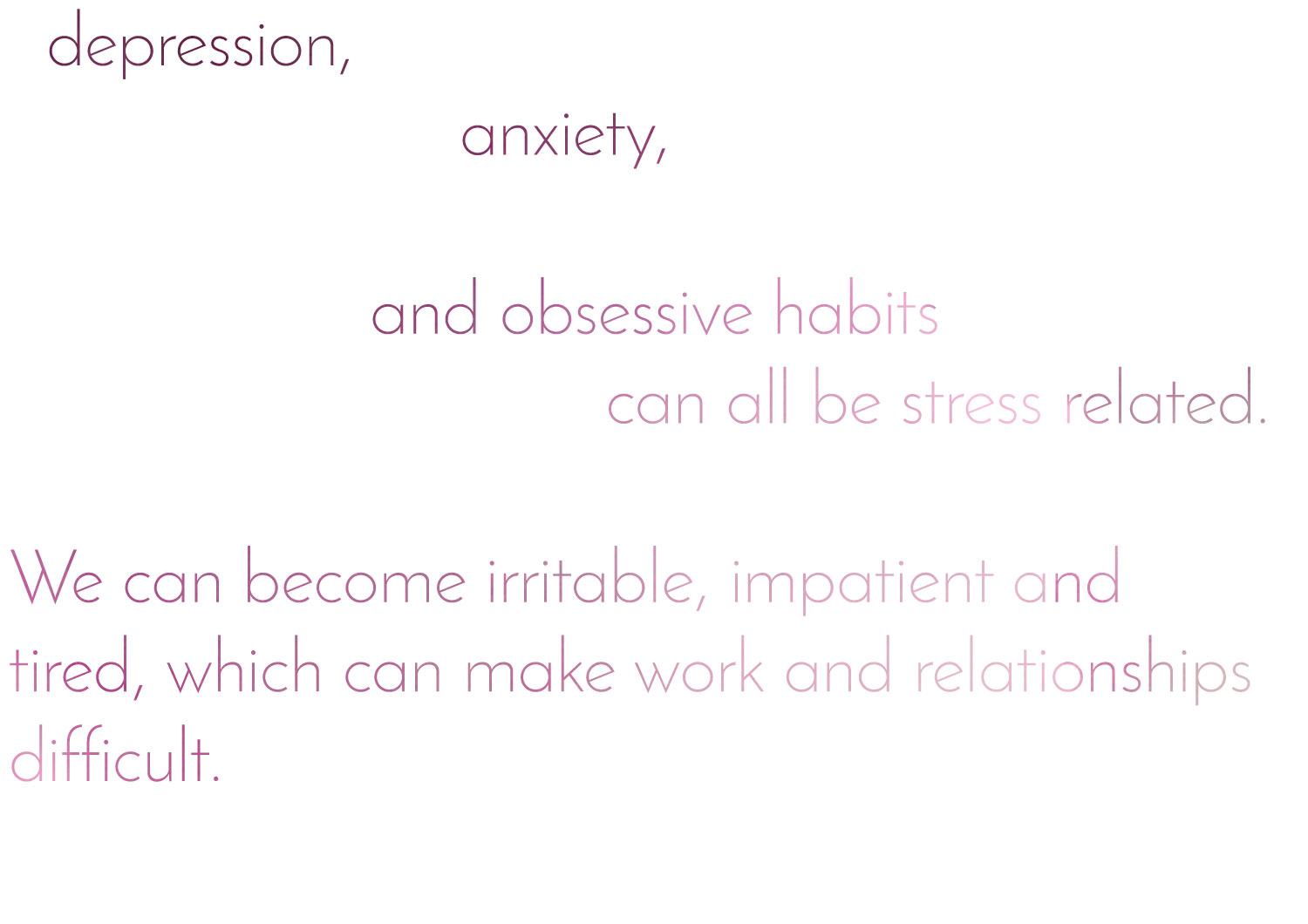 depression,

anxiety,

and obsessive habits
can all be stress related.

We can become irritable, impatient and tired, which can make work and relationships difficult.